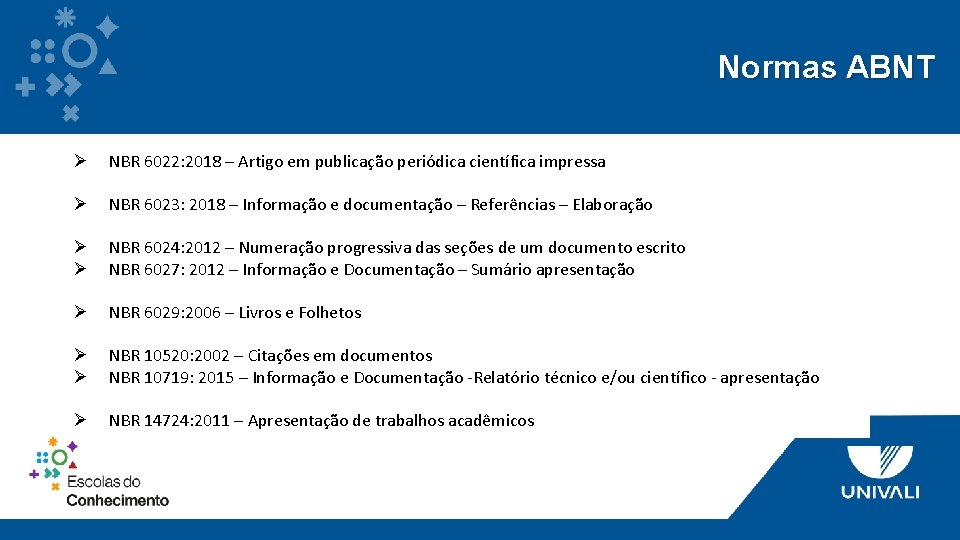 Normas ABNT

➢ NBR 6022:2018 – Artigo em publicação periódica científica impressa

➢ NBR 6023: 2018 – Informação e documentação – Referências – Elaboração

➢ NBR 6024:2012 – Numeração progressiva das seções de um documento escrito
➢ NBR 6027: 2012 – Informação e Documentação – Sumário apresentação

➢ NBR 6029:2006 – Livros e Folhetos

➢ NBR 10520:2002 – Citações em documentos
➢ NBR 10719: 2015 – Informação e Documentação -Relatório técnico e/ou científico - apresentação

➢ NBR 14724:2011 – Apresentação de trabalhos acadêmicos

Escolas do Conhecimento

UNIVALI